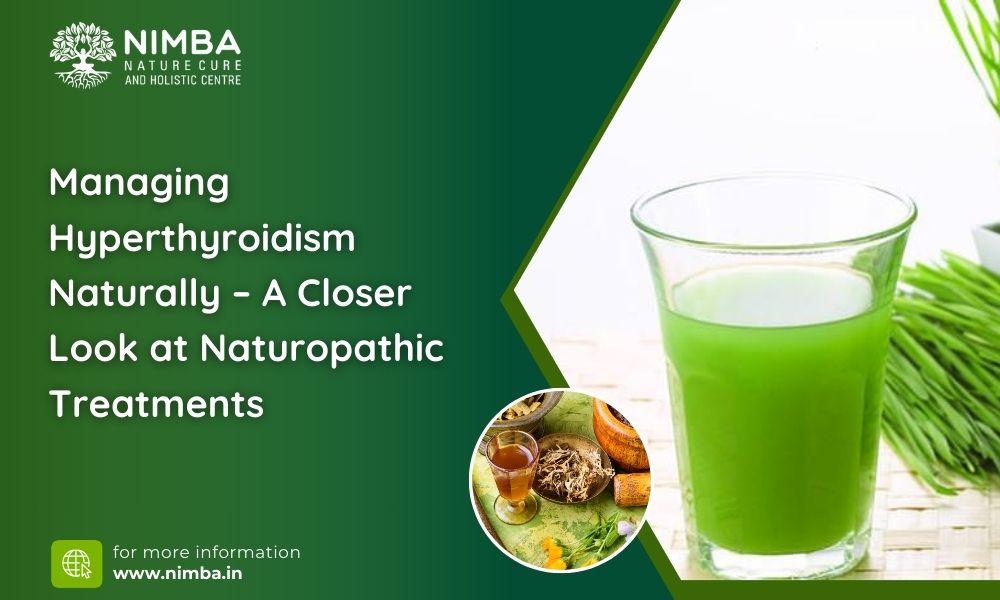 NIMBA
NATURE CURE
AND HOLISTIC CENTRE

Managing Hyperthyroidism Naturally - A Closer Look at Naturopathic Treatments

for more information
www.nimba.in